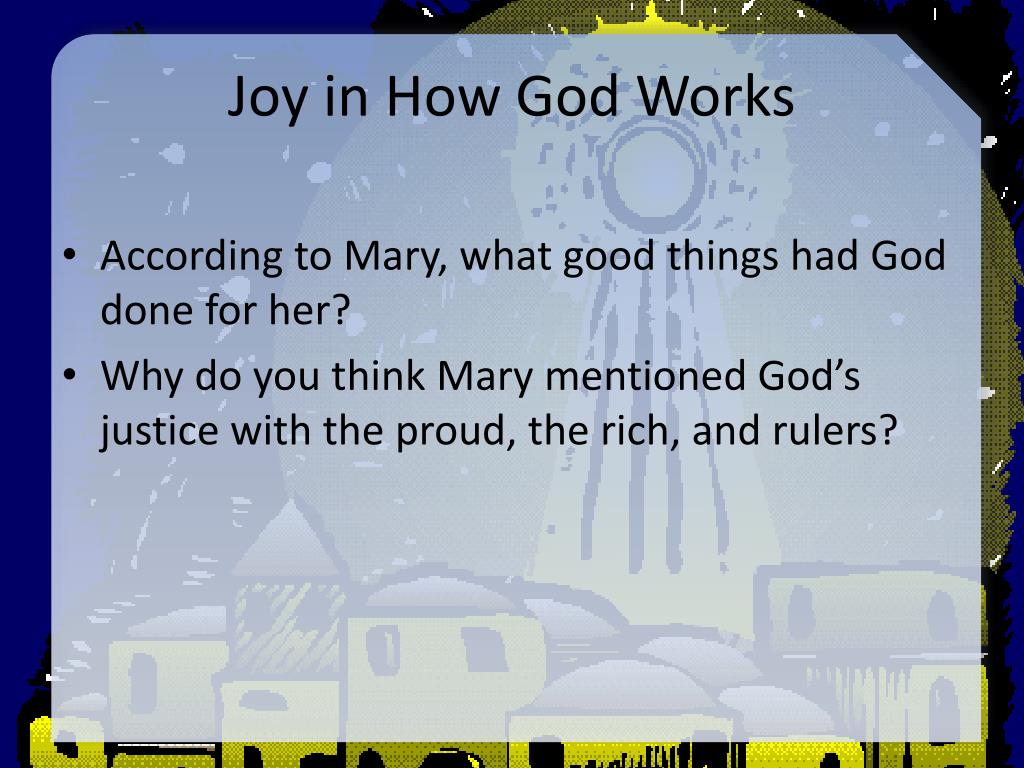 Joy in How God Works

• According to Mary, what good things had God done for her?
• Why do you think Mary mentioned God’s justice with the proud, the rich, and rulers?